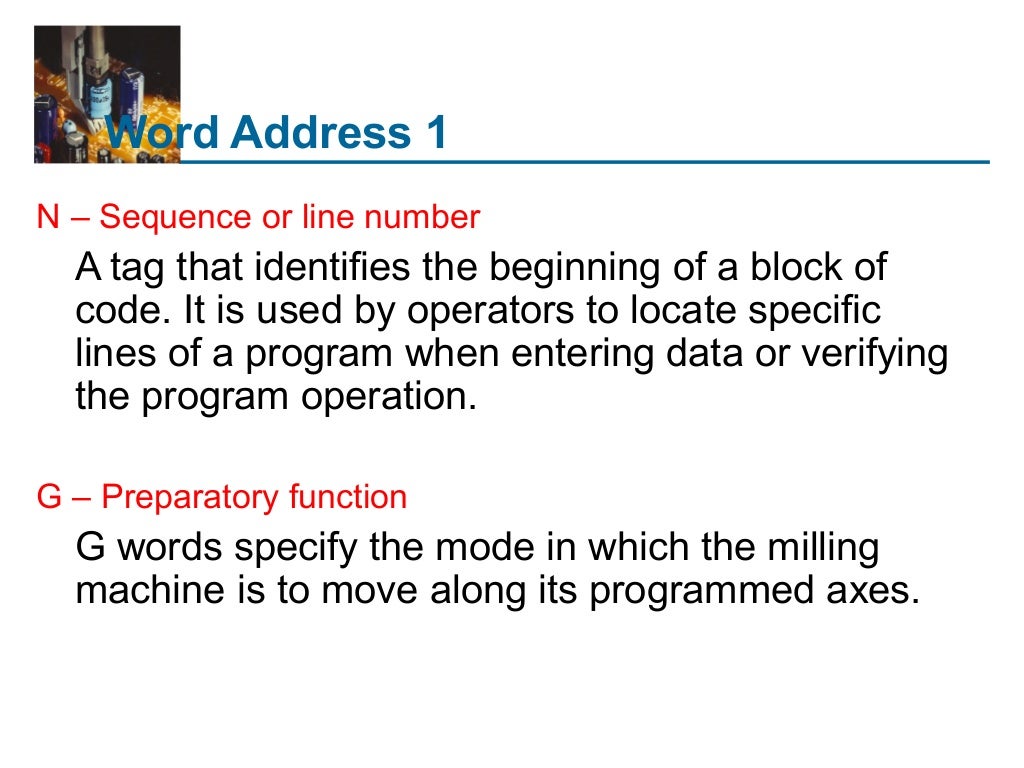 Word Address 1

N – Sequence or line number

A tag that identifies the beginning of a block of code. It is used by operators to locate specific lines of a program when entering data or verifying the program operation.

G – Preparatory function

G words specify the mode in which the milling machine is to move along its programmed axes.